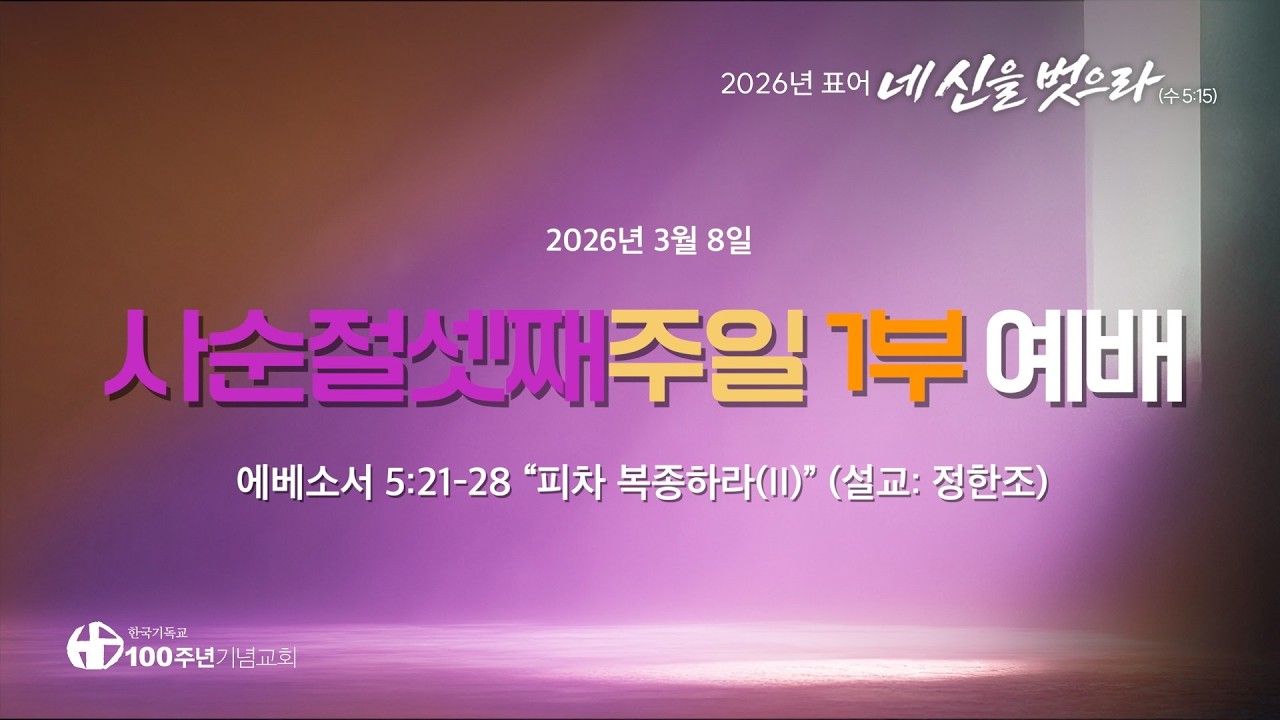 2026년 표어 네 신을 벗으라 (수 5:15)

2026년 3월 8일

사순절셋째주일 1부 예배

에베소서 5:21-28 “피차 복종하라(II)” (설교: 정한조)

한국기독교
100주년기념교회